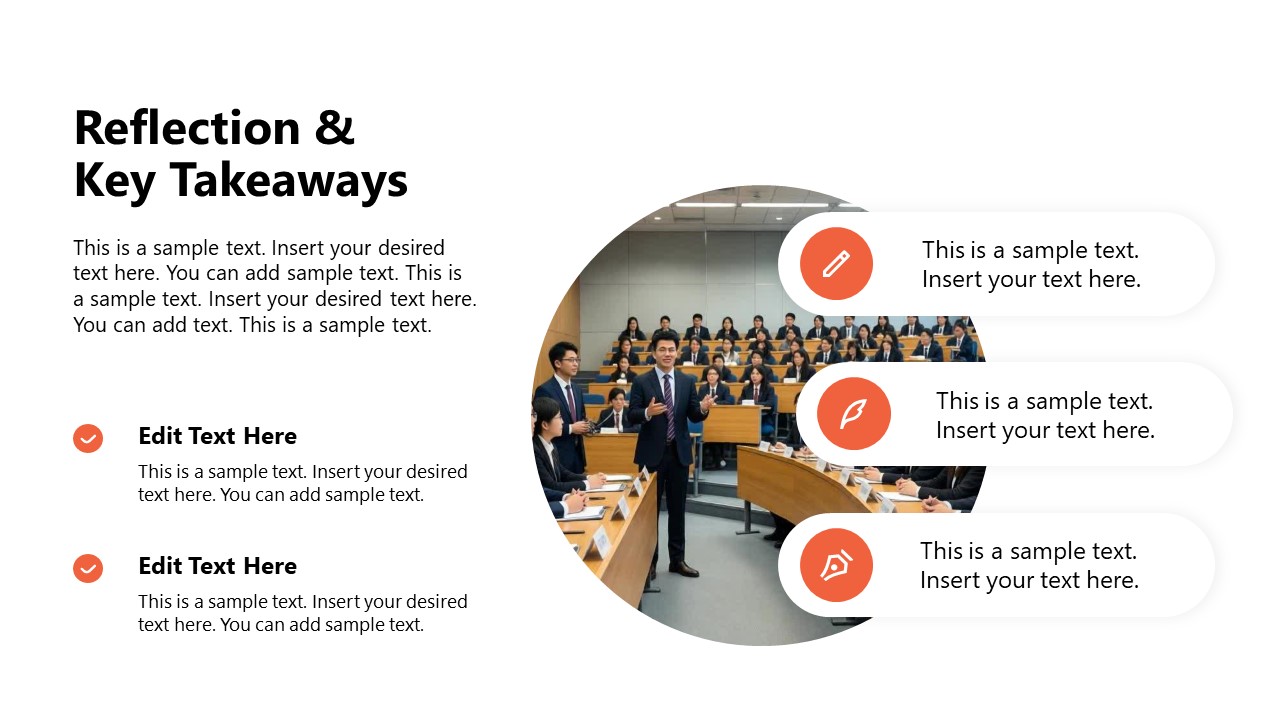 Reflection & Key Takeaways

This is a sample text. Insert your desired text here. You can add sample text. This is a sample text. Insert your desired text here. You can add text. This is a sample text.

Edit Text Here

This is a sample text. Insert your desired text here. You can add sample text.

Edit Text Here

This is a sample text. Insert your desired text here. You can add sample text.

This is a sample text. Insert your text here.

This is a sample text. Insert your text here.

This is a sample text. Insert your text here.